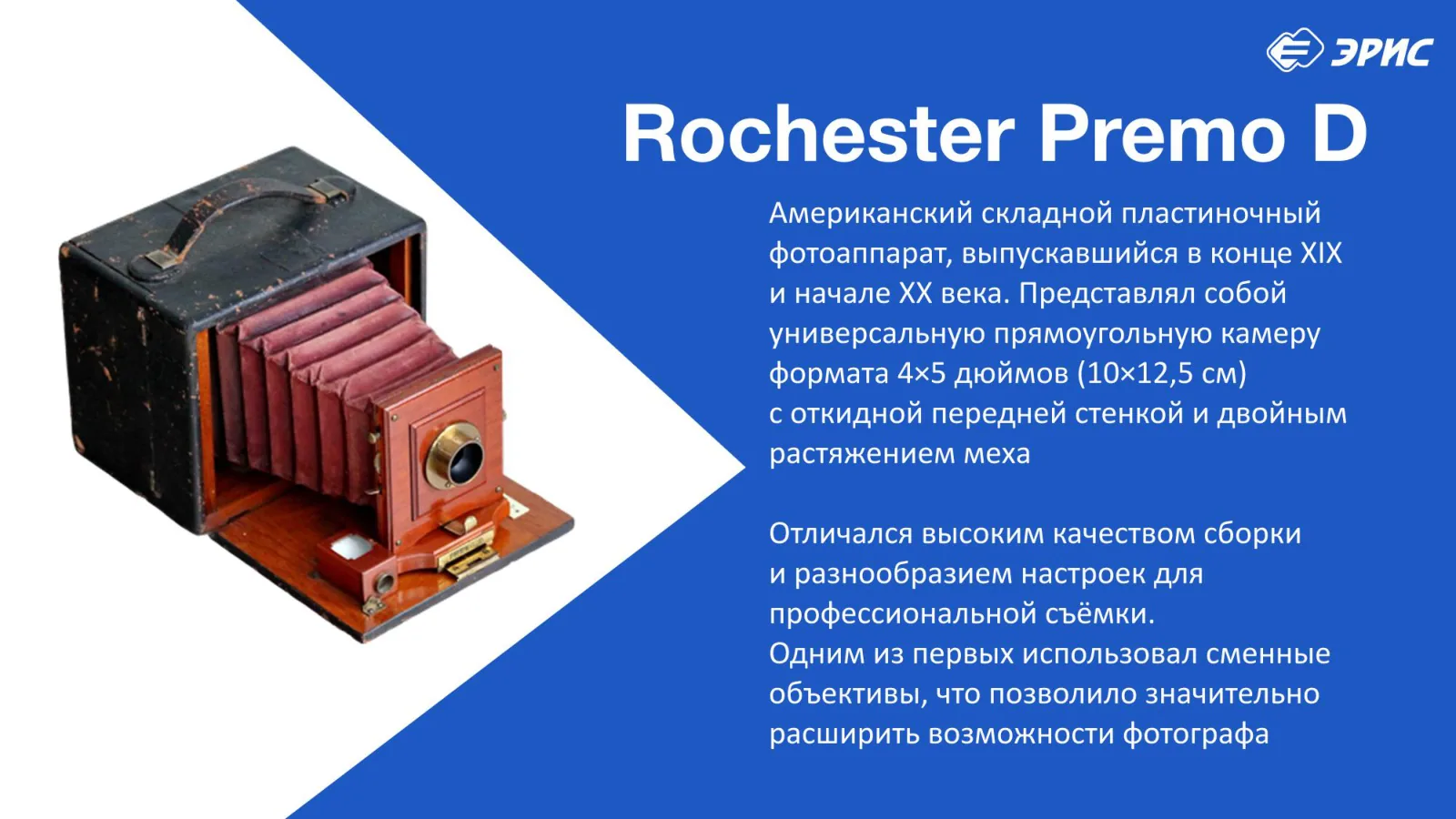 ЭРИС

Rochester Premo D

Американский складной пластиночный фотоаппарат, выпускавшийся в конце XIX и начале XX века. Представлял собой универсальную прямоугольную камеру формата 4×5 дюймов (10×12,5 см) с откидной передней стенкой и двойным растяжением меха

Отличался высоким качеством сборки и разнообразием настроек для профессиональной съёмки.
Одним из первых использовал сменные объективы, что позволило значительно расширить возможности фотографа